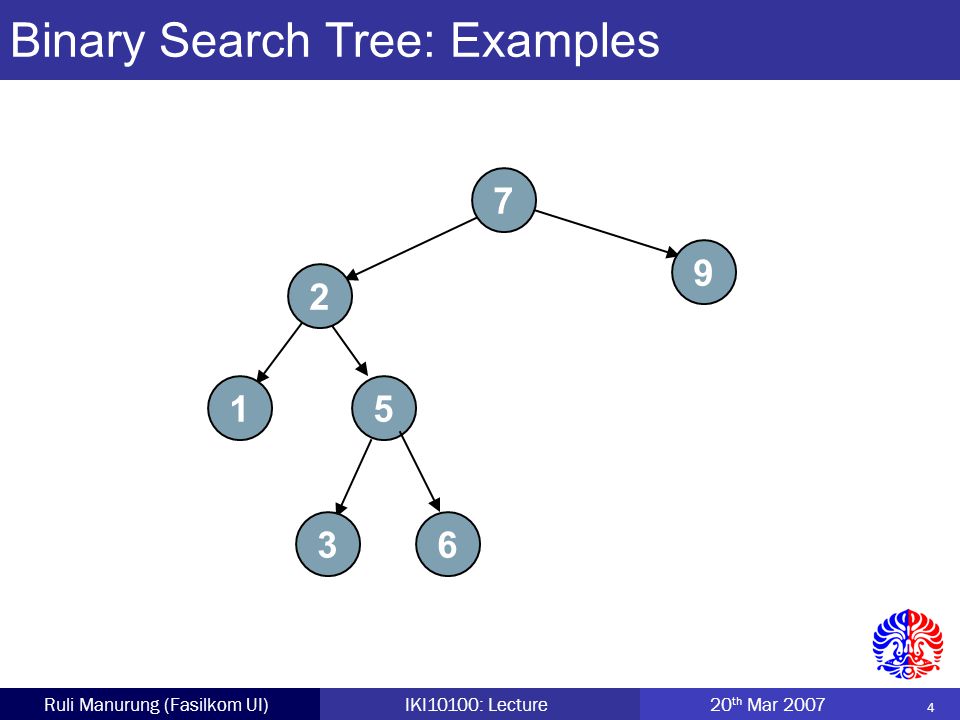 Binary Search Tree: Examples

7

2

9

1

5

3

6

Ruli Manurung (Fasilkom UI)

IKI10100: Lecture

20$^{th}$ Mar 2007

4